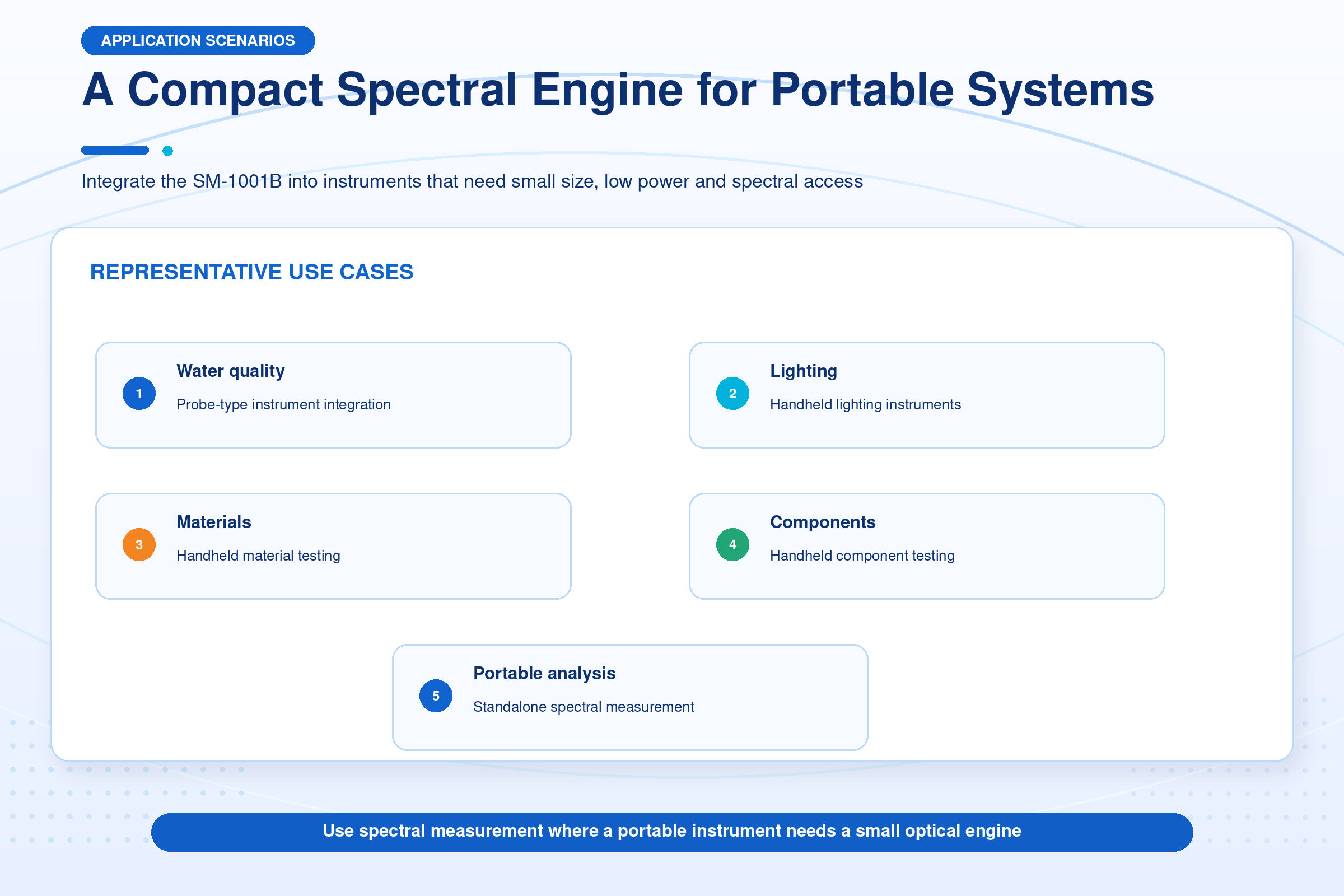 APPLICATION SCENARIOS

A Compact Spectral Engine for Portable Systems

Integrate the SM-1001B into instruments that need small size, low power and spectral access

REPRESENTATIVE USE CASES

1
Water quality
Probe-type instrument integration

2
Lighting
Handheld lighting instruments

3
Materials
Handheld material testing

4
Components
Handheld component testing

5
Portable analysis
Standalone spectral measurement

Use spectral measurement where a portable instrument needs a small optical engine